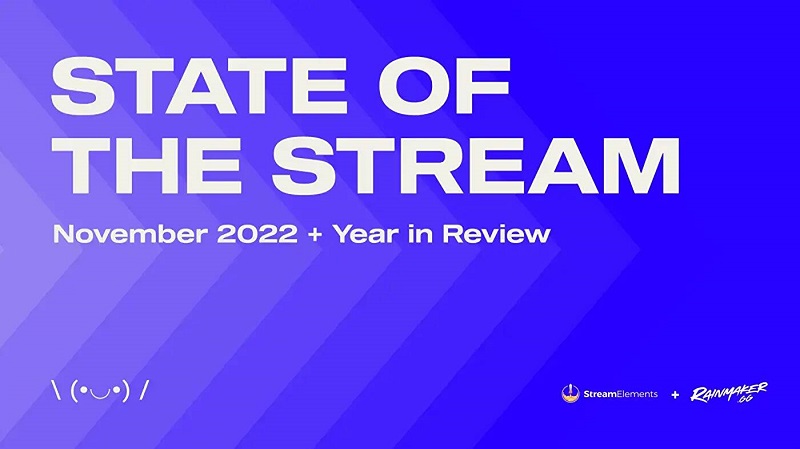 STATE OF THE STREAM

November 2022 + Year in Review

\ (•◡•) /

StreamElements + RAINMAKER GG